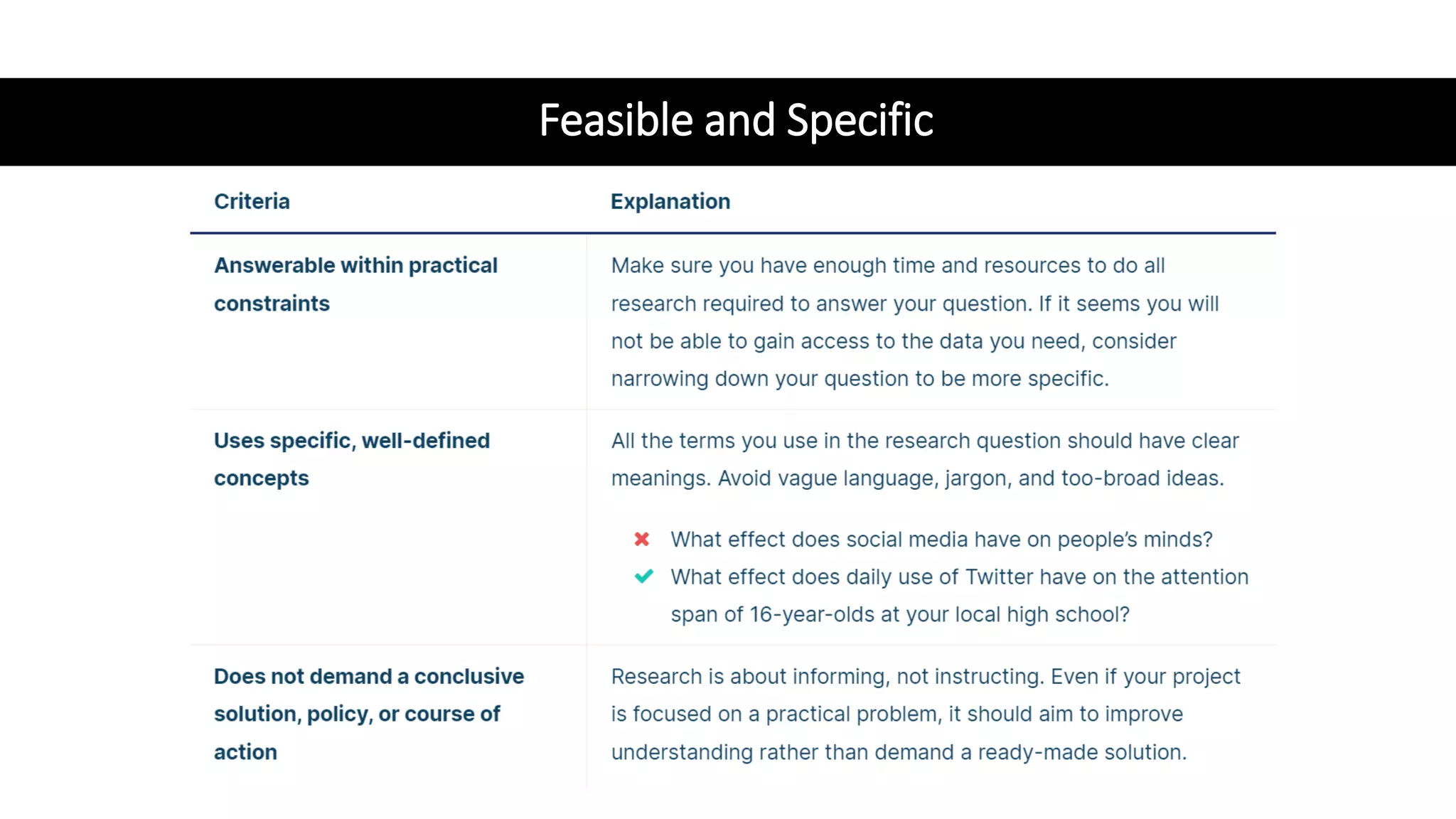 Feasible and Specific

| Criteria | Explanation |
|---|---|
| Answerable within practical constraints | Make sure you have enough time and resources to do all research required to answer your question. If it seems you will not be able to gain access to the data you need, consider narrowing down your question to be more specific. |
| Uses specific, well-defined concepts | All the terms you use in the research question should have clear meanings. Avoid vague language, jargon, and too-broad ideas. ✖ What effect does social media have on people's minds? ✔ What effect does daily use of Twitter have on the attention span of 16-year-olds at your local high school? |
| Does not demand a conclusive solution, policy, or course of action | Research is about informing, not instructing. Even if your project is focused on a practical problem, it should aim to improve understanding rather than demand a ready-made solution. |